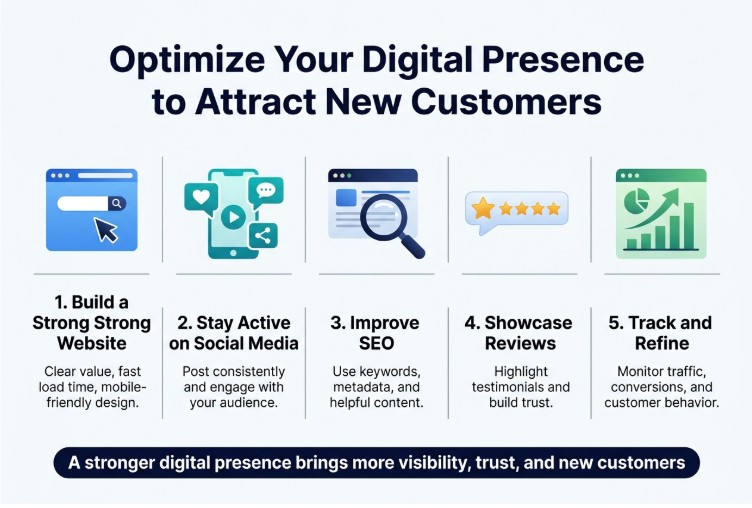 Optimize Your Digital Presence to Attract New Customers

1. Build a Strong Strong Website

Clear value, fast load time, mobile-friendly design.

2. Stay Active on Social Media

Post consistently and engage with your audience.

3. Improve SEO

Use keywords, metadata, and helpful content.

4. Showcase Reviews

Highlight testimonials and build trust.

5. Track and Refine

Monitor traffic, conversions, and customer behavior.

A stronger digital presence brings more visibility, trust, and new customers